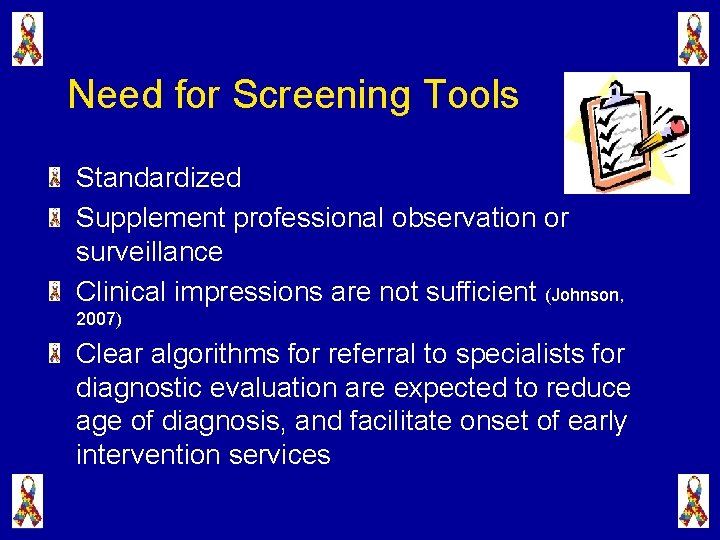 Need for Screening Tools

Standardized

Supplement professional observation or surveillance

Clinical impressions are not sufficient (Johnson, 2007)

Clear algorithms for referral to specialists for diagnostic evaluation are expected to reduce age of diagnosis, and facilitate onset of early intervention services